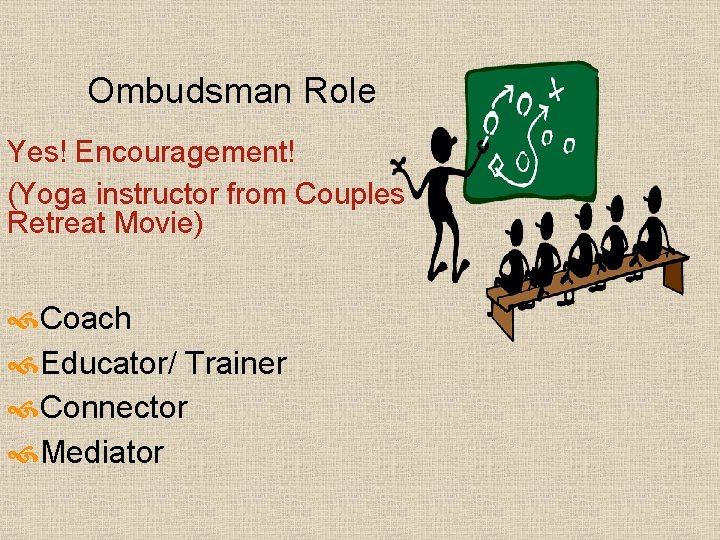 Ombudsman Role

Yes! Encouragement!

(Yoga instructor from Couples Retreat Movie)

Coach

Educator/ Trainer

Connector

Mediator